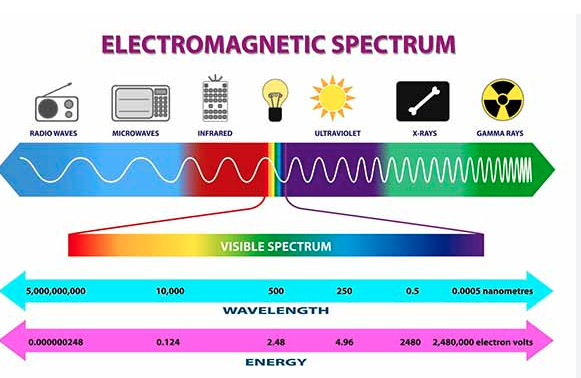 ELECTROMAGNETIC SPECTRUM

RADIO WAVES
MICROWAVES
INFRARED
ULTRAVIOLET
X-RAYS
GAMMA RAYS

VISIBLE SPECTRUM

5,000,000,000
10,000
500
250
0.5
0.0005 nanometres

WAVELENGTH

0.000000248
0.124
2.48
4.96
2480
2,480,000 electron volts

ENERGY